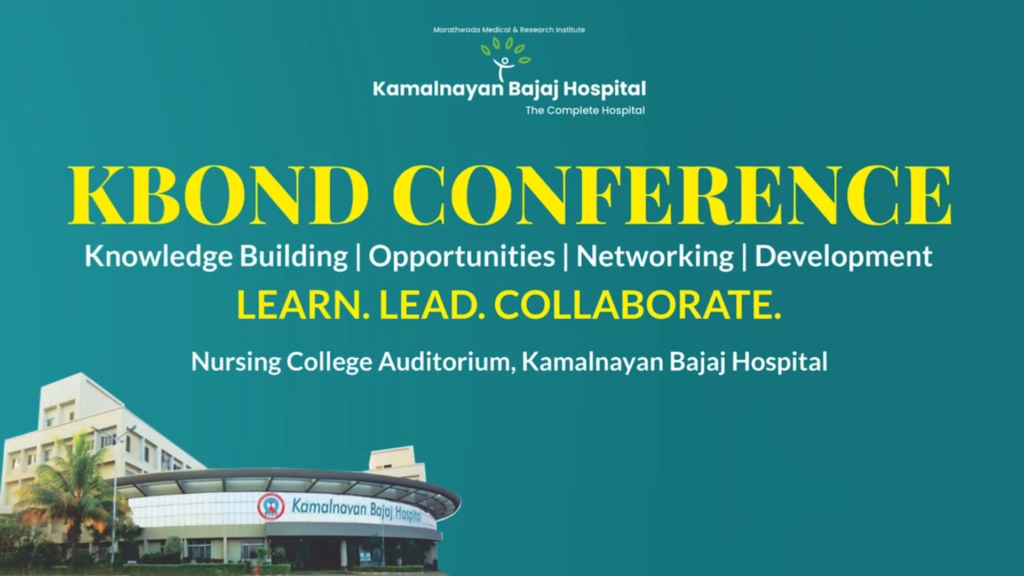 Marathwada Medical & Research Institute

Kamalnayan Bajaj Hospital
The Complete Hospital

KBOND CONFERENCE

Knowledge Building | Opportunities | Networking | Development

LEARN. LEAD. COLLABORATE.

Nursing College Auditorium, Kamalnayan Bajaj Hospital

Kamalnayan Bajaj Hospital